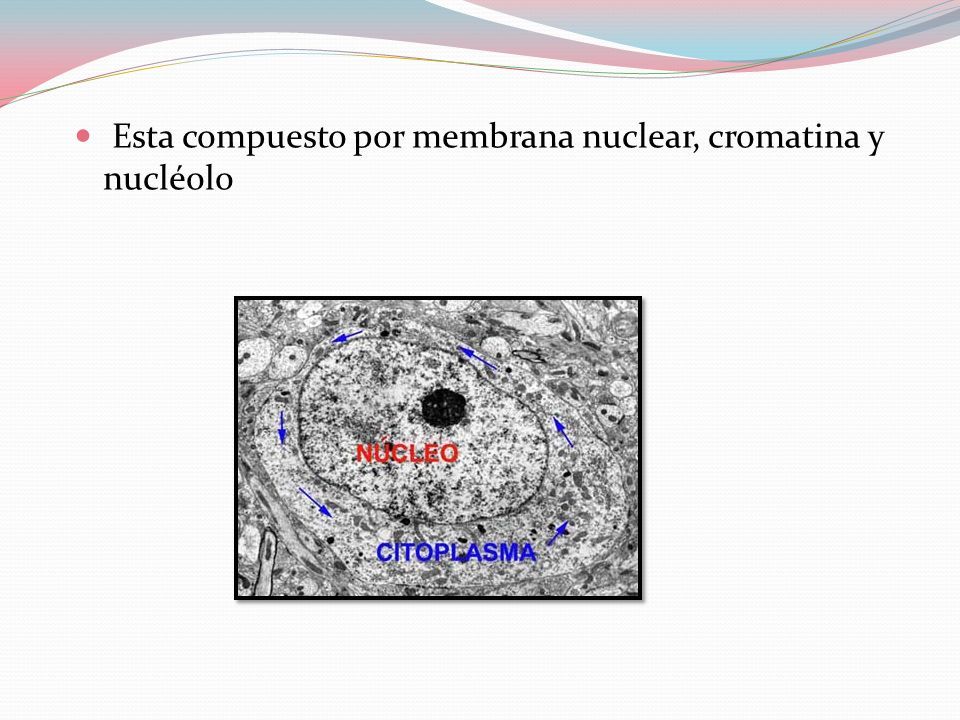 Esta compuesto por membrana nuclear, cromatina y nucléolo

NÚCLEO

CITOPLASMA